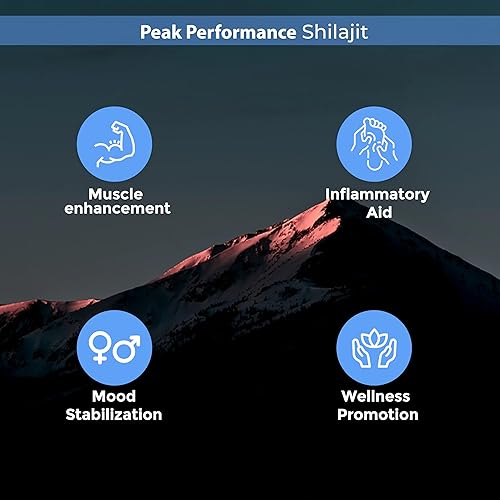 Peak Performance Shilajit

Muscle enhancement

Inflammatory Aid

Mood Stabilization

Wellness Promotion